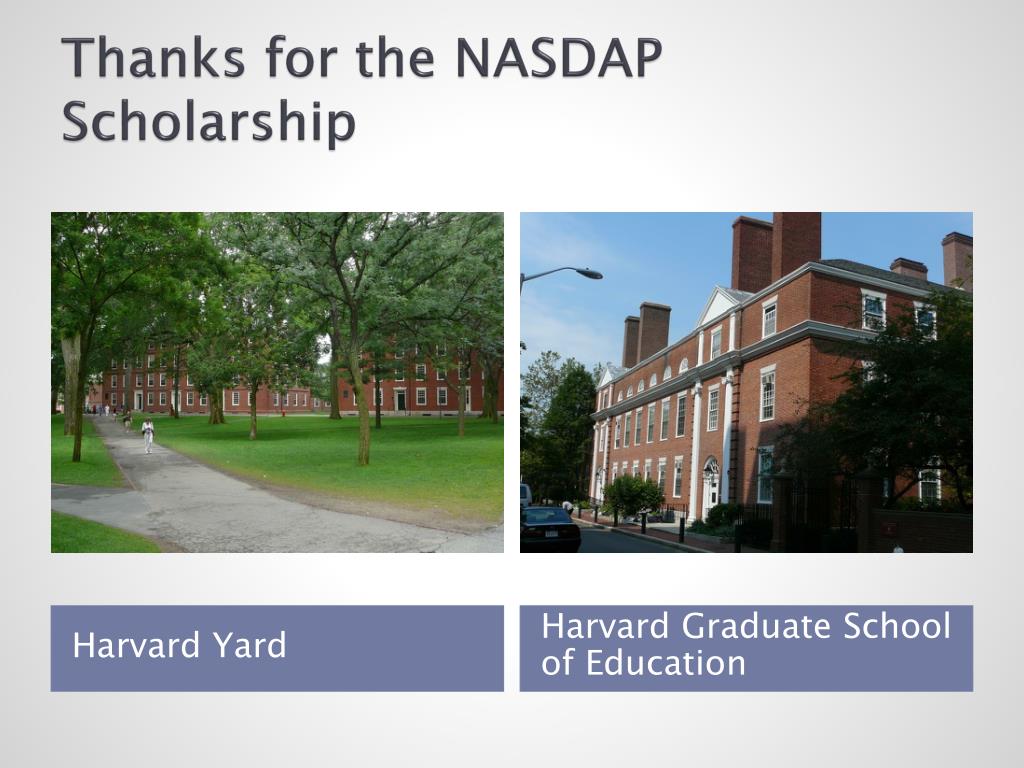 Thanks for the NASDAP Scholarship

Harvard Yard

Harvard Graduate School of Education